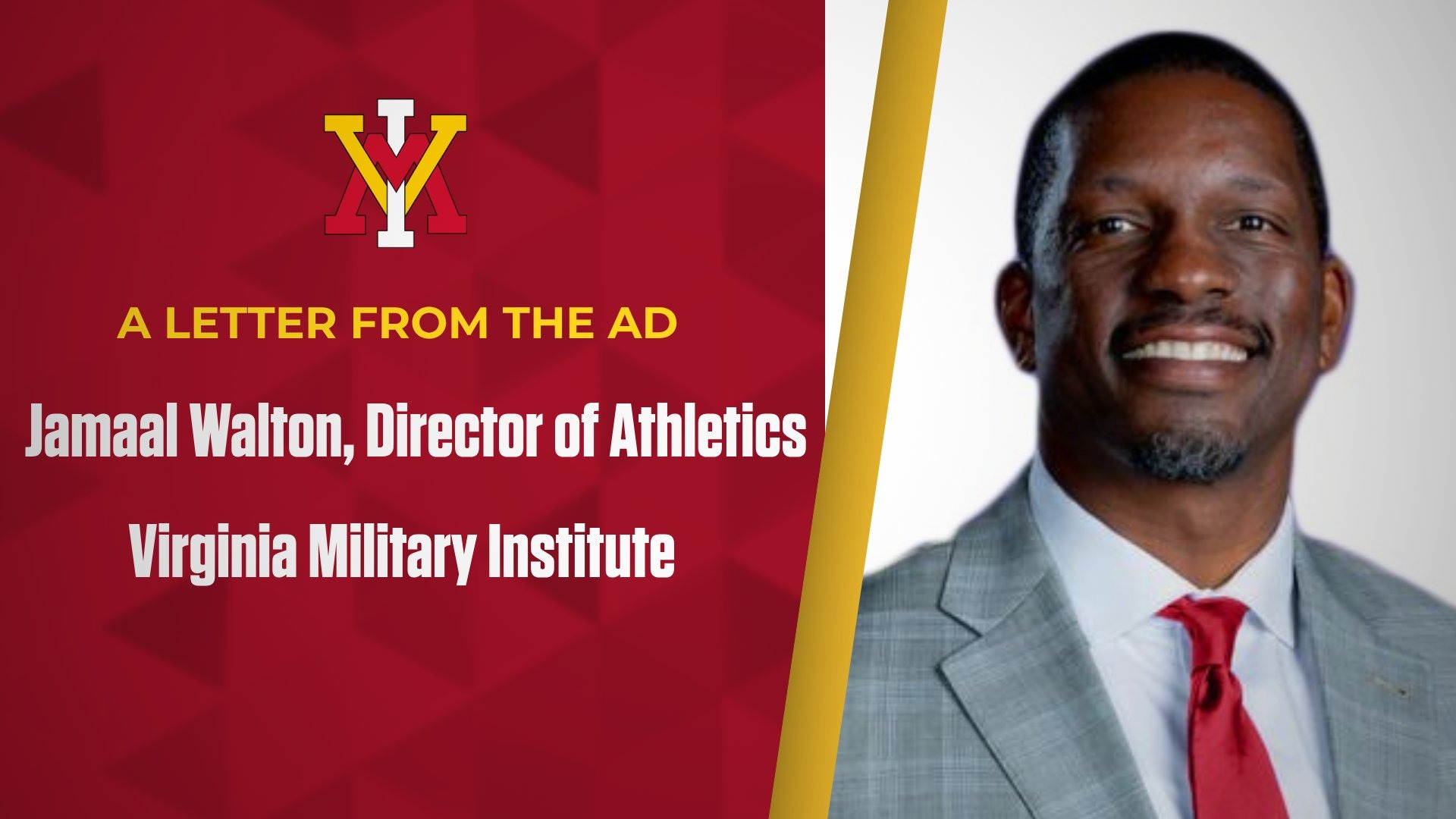 VMI

A LETTER FROM THE AD

Jamaal Walton, Director of Athletics

Virginia Military Institute